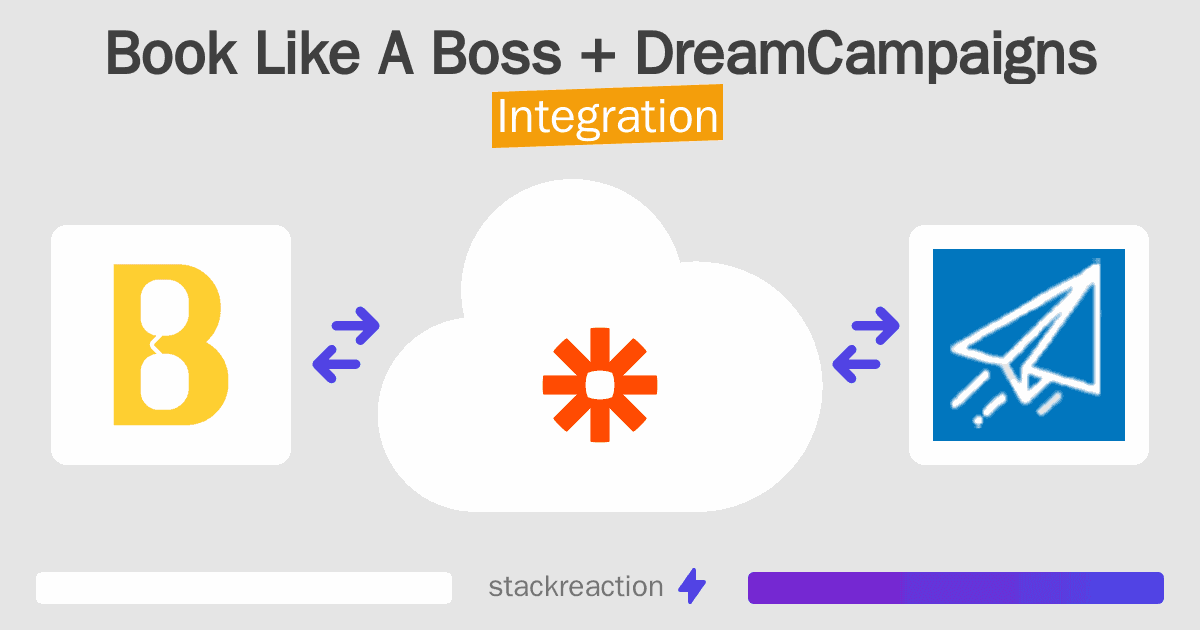 Book Like A Boss + DreamCampaigns
Integration

stackreaction